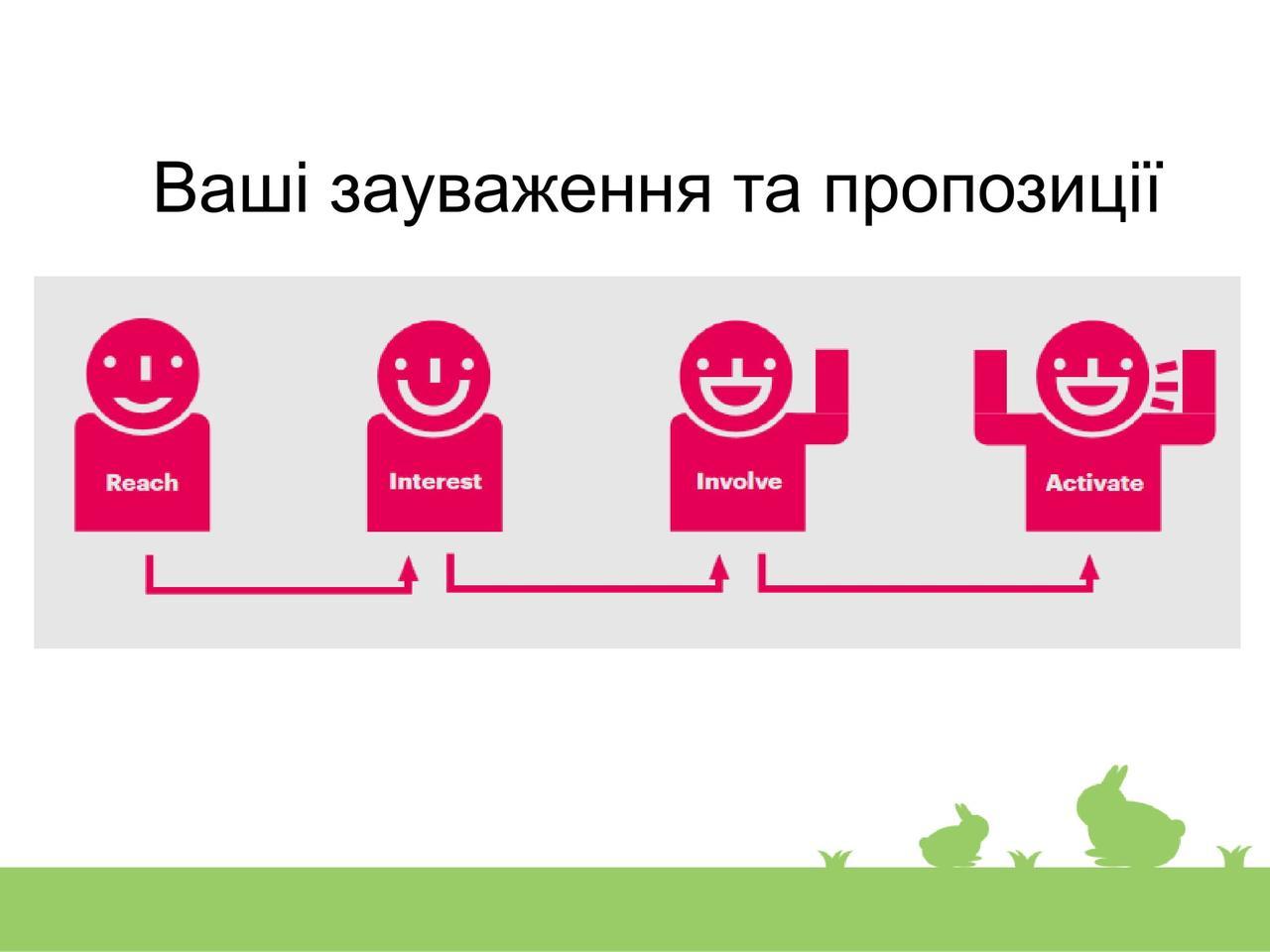 Ваші зауваження та пропозиції

Reach

Interest

Involve

Activate